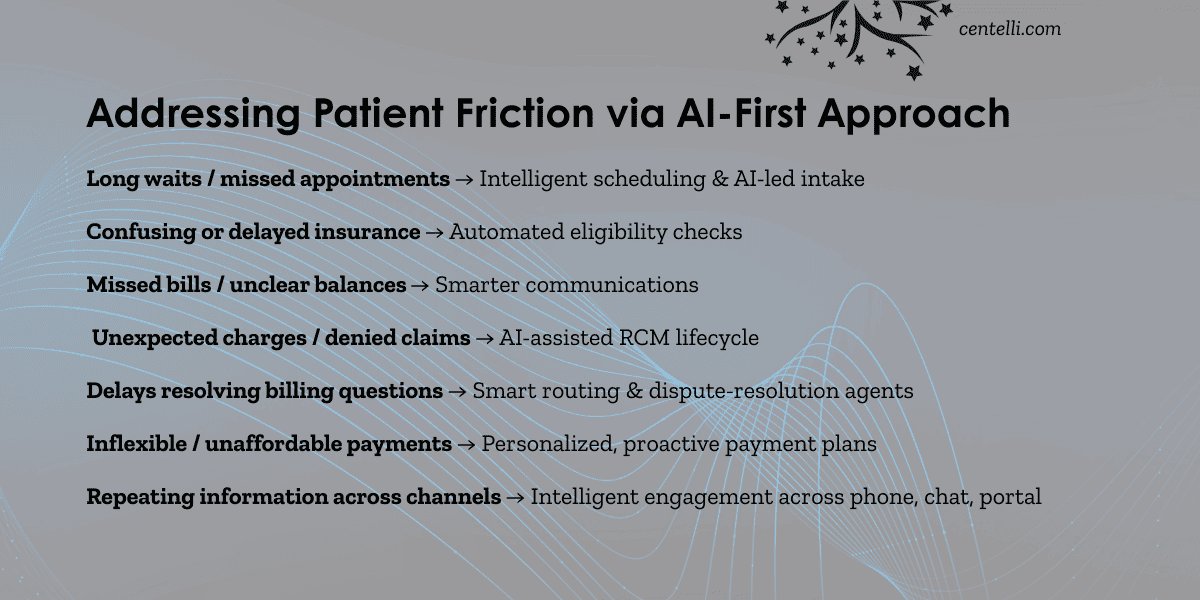 centelli.com

Addressing Patient Friction via AI-First Approach

Long waits / missed appointments → Intelligent scheduling & AI-led intake

Confusing or delayed insurance → Automated eligibility checks

Missed bills / unclear balances → Smarter communications

Unexpected charges / denied claims → AI-assisted RCM lifecycle

Delays resolving billing questions → Smart routing & dispute-resolution agents

Inflexible / unaffordable payments → Personalized, proactive payment plans

Repeating information across channels → Intelligent engagement across phone, chat, portal